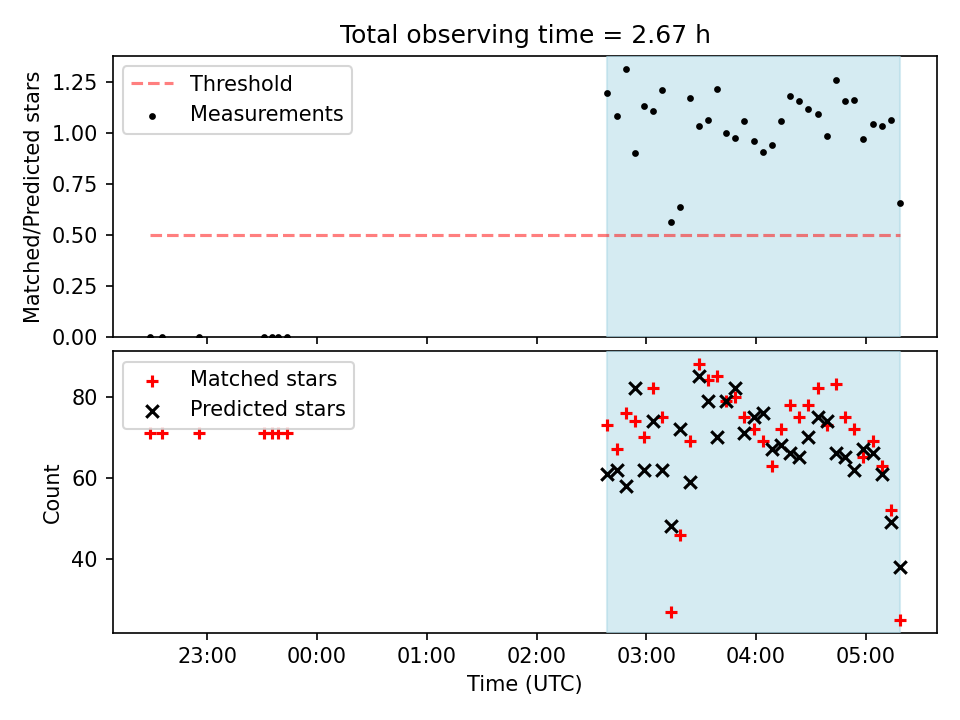 Total observing time = 2.67 h

Threshold
Measurements

Matched/Predicted stars

1.25
1.00
0.75
0.50
0.25
0.00

Matched stars
Predicted stars

Count

80
60
40

23:00
00:00
01:00
02:00
03:00
04:00
05:00

Time (UTC)